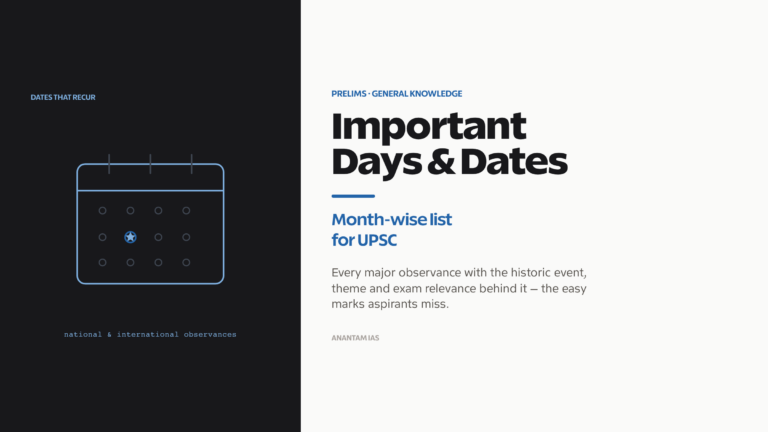 DATES THAT RECUR

national & international observances

PRELIMS · GENERAL KNOWLEDGE

Important Days & Dates

Month-wise list for UPSC

Every major observance with the historic event, theme and exam relevance behind it — the easy marks aspirants miss.

ANANTAM IAS